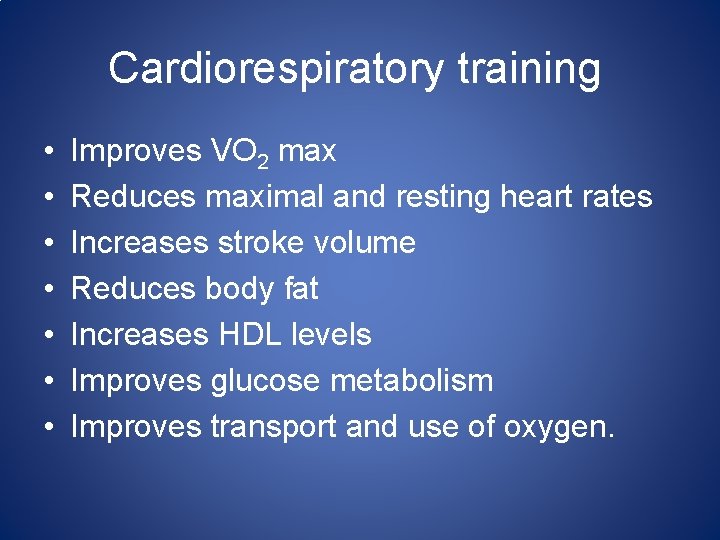 Cardiorespiratory training

• Improves $VO_2$ max
• Reduces maximal and resting heart rates
• Increases stroke volume
• Reduces body fat
• Increases HDL levels
• Improves glucose metabolism
• Improves transport and use of oxygen.